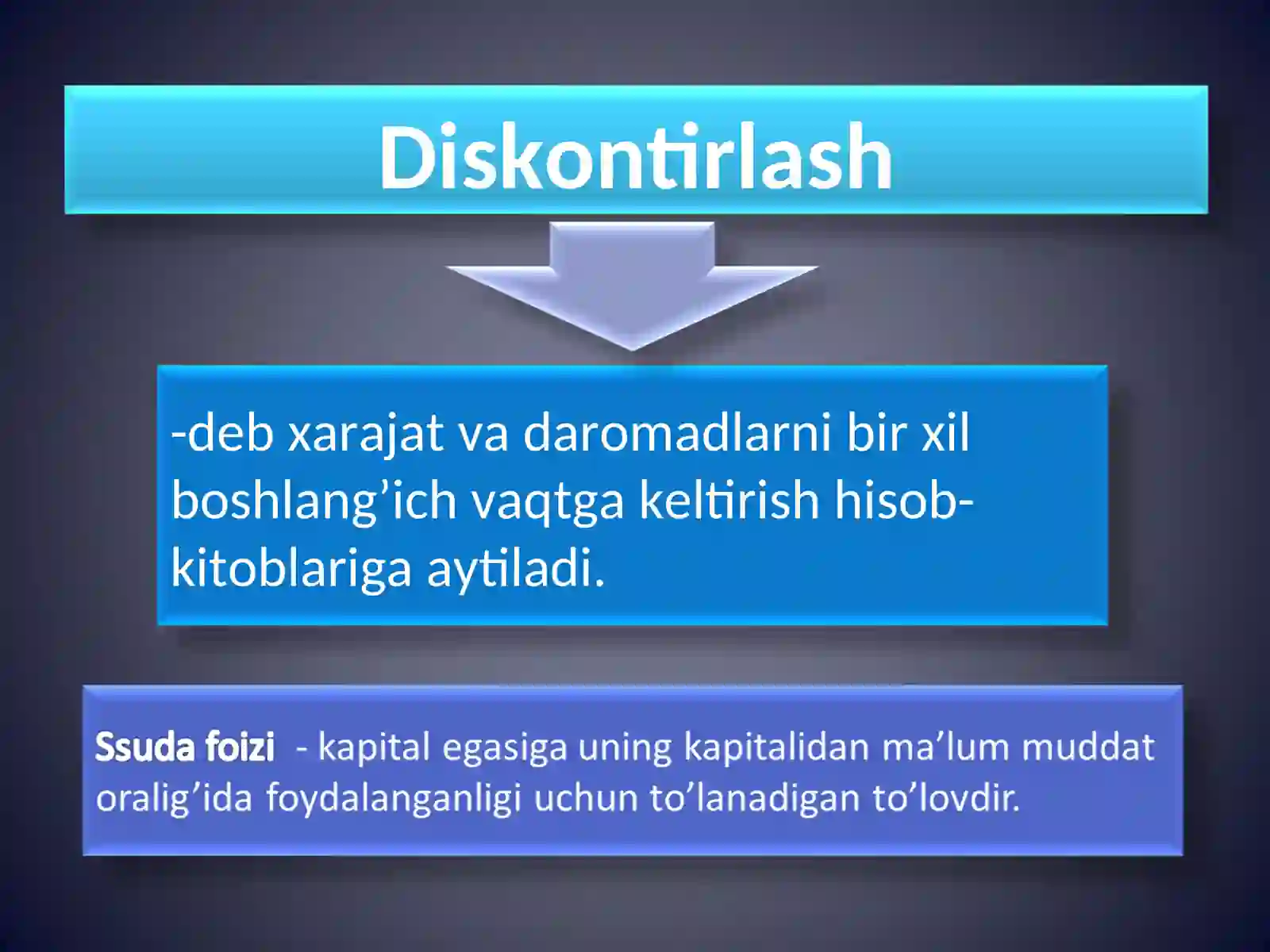 Diskontirlash

-deb xarajat va daromadlarni bir xil boshlang’ich vaqtga keltirish hisob-kitoblariga aytiladi.

Ssuda foizi - kapital egasiga uning kapitalidan ma’lum muddat oralig’ida foydalanganligi uchun to’lanadigan to’lovdir.